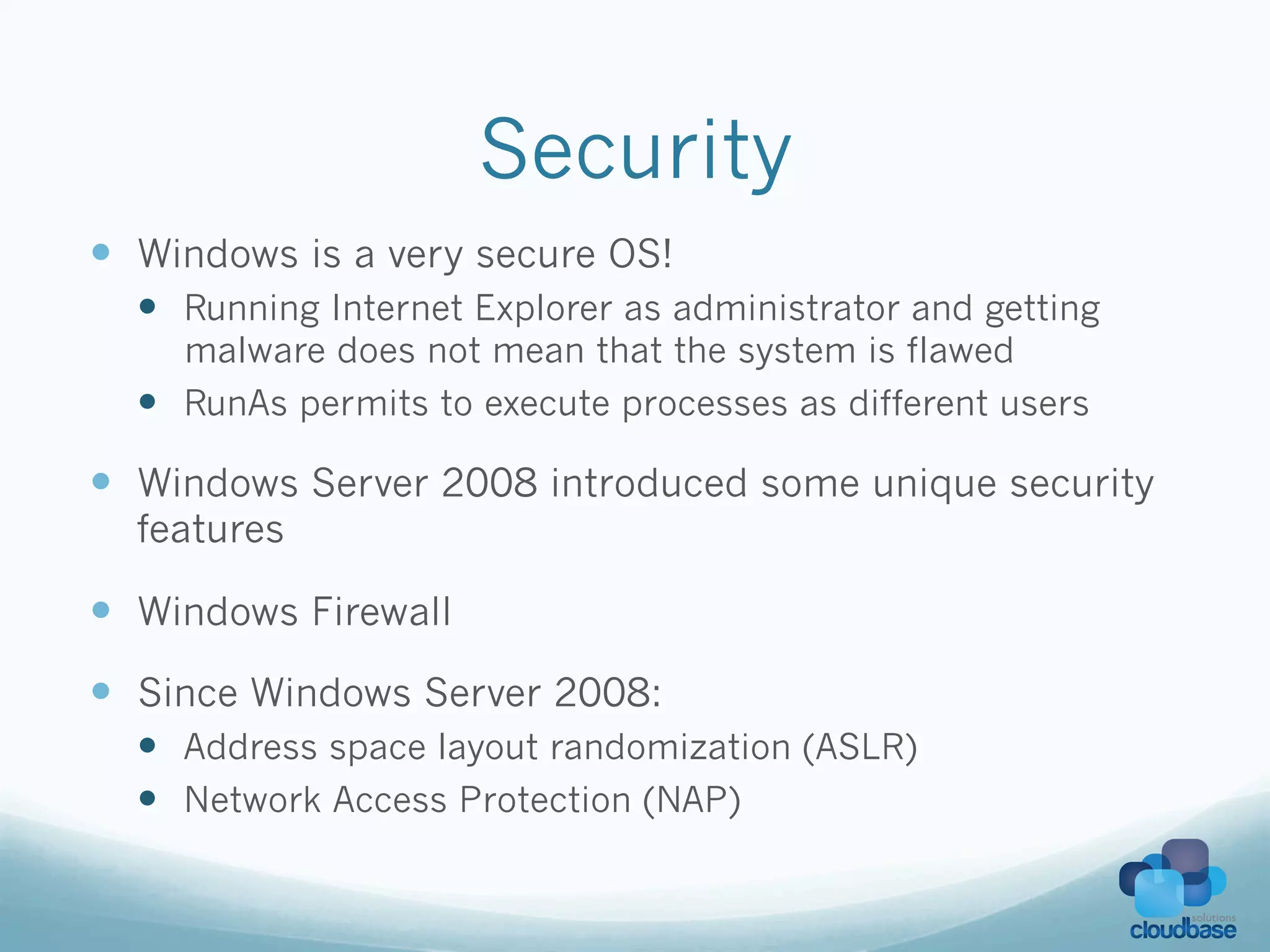 Security

- Windows is a very secure OS!
  - Running Internet Explorer as administrator and getting malware does not mean that the system is flawed
  - RunAs permits to execute processes as different users
- Windows Server 2008 introduced some unique security features
- Windows Firewall
- Since Windows Server 2008:
  - Address space layout randomization (ASLR)
  - Network Access Protection (NAP)

solutions
cloudbase